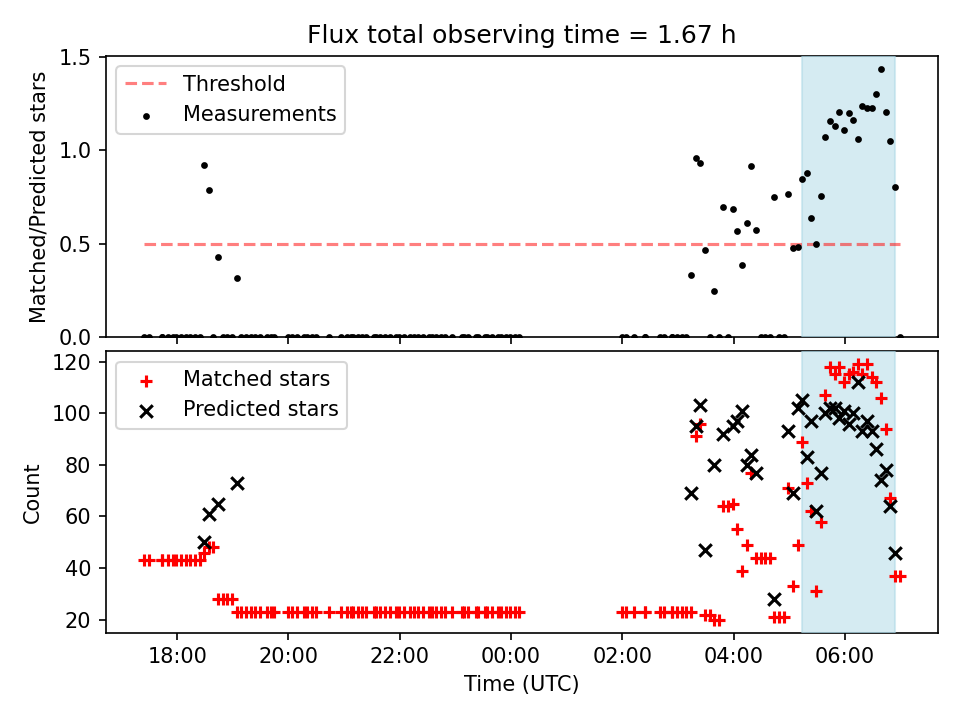 Flux total observing time = 1.67 h

Threshold
Measurements

Matched/Predicted stars

1.5
1.0
0.5
0.0

Matched stars
Predicted stars

Count

120
100
80
60
40
20

18:00
20:00
22:00
00:00
02:00
04:00
06:00

Time (UTC)